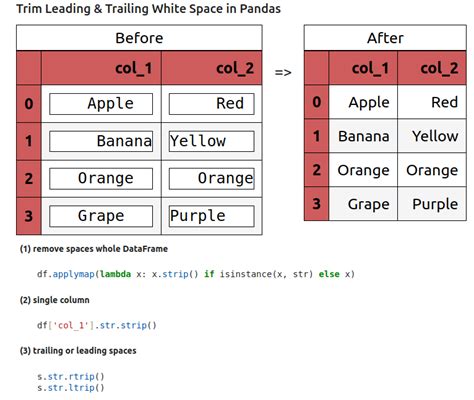 Trim Leading & Trailing White Space in Pandas

Before

| | col_1 | col_2 |
|---|---|---|
| 0 | Apple | Red |
| 1 | Banana | Yellow |
| 2 | Orange | Orange |
| 3 | Grape | Purple |

=>

After

| | col_1 | col_2 |
|---|---|---|
| 0 | Apple | Red |
| 1 | Banana | Yellow |
| 2 | Orange | Orange |
| 3 | Grape | Purple |

(1) remove spaces whole DataFrame

df.applymap(lambda x: x.strip() if isinstance(x, str) else x)

(2) single column

df['col_1'].str.strip()

(3) trailing or leading spaces

s.str.rtrip()
s.str.ltrip()